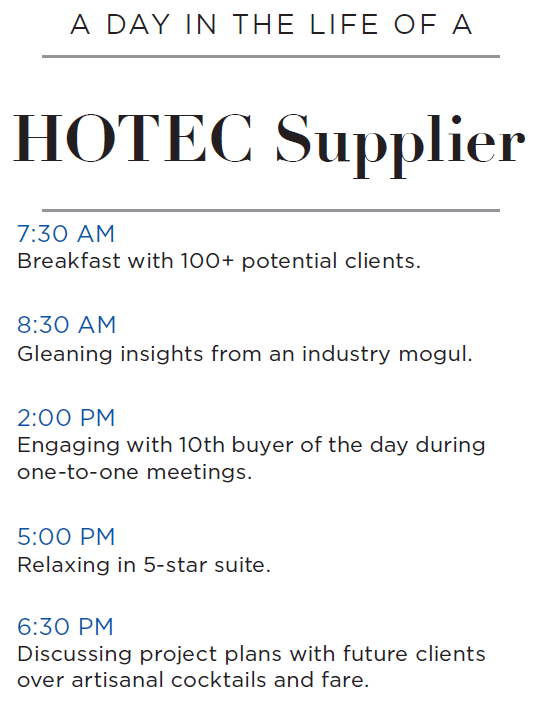 A DAY IN THE LIFE OF A

HOTEC Supplier

7:30 AM
Breakfast with 100+ potential clients.

8:30 AM
Gleaning insights from an industry mogul.

2:00 PM
Engaging with 10th buyer of the day during one-to-one meetings.

5:00 PM
Relaxing in 5-star suite.

6:30 PM
Discussing project plans with future clients over artisanal cocktails and fare.